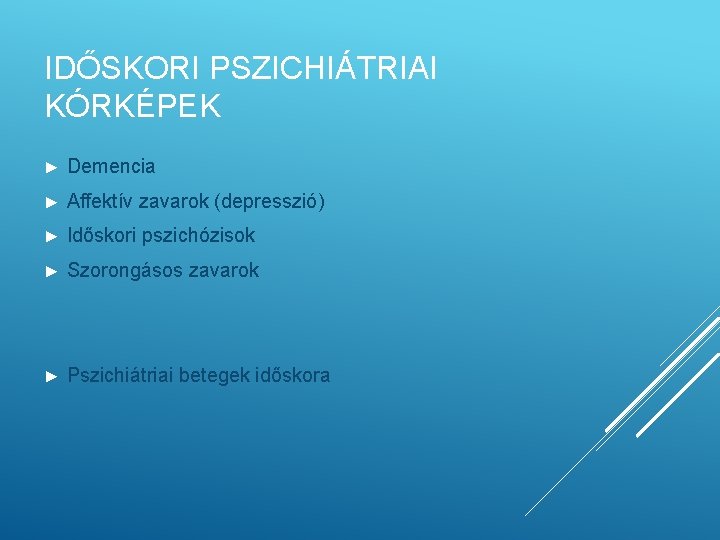 IDŐSKORI PSZICHIÁTRIAI KÓRKÉPEK

► Demencia
► Affektív zavarok (depresszió)
► Időskori pszichózisok
► Szorongásos zavarok

► Pszichiátriai betegek időskora